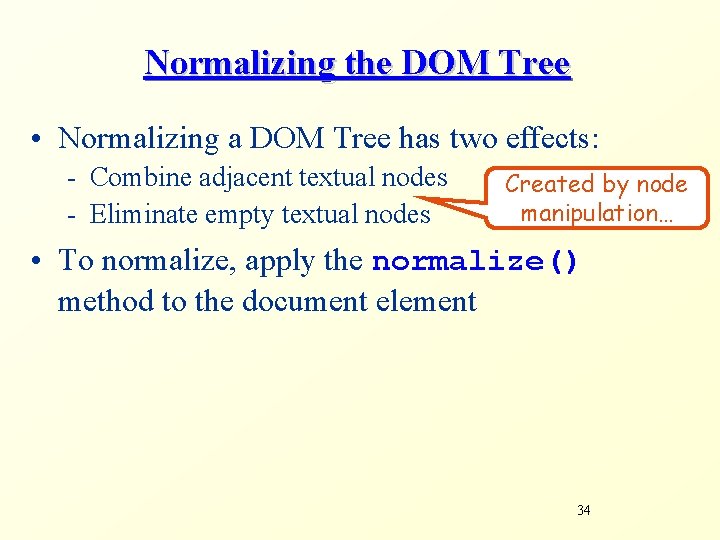 Normalizing the DOM Tree

• Normalizing a DOM Tree has two effects:
- Combine adjacent textual nodes
- Eliminate empty textual nodes

Created by node manipulation…

• To normalize, apply the normalize() method to the document element

34